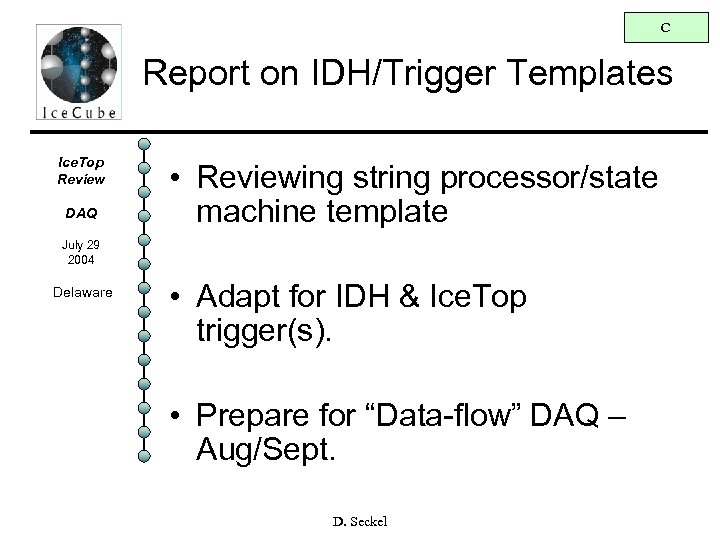 C

IceCube

Report on IDH/Trigger Templates

IceTop Review

DAQ

July 29 2004

Delaware

• Reviewing string processor/state machine template

• Adapt for IDH & IceTop trigger(s).

• Prepare for "Data-flow" DAQ – Aug/Sept.

D. Seckel